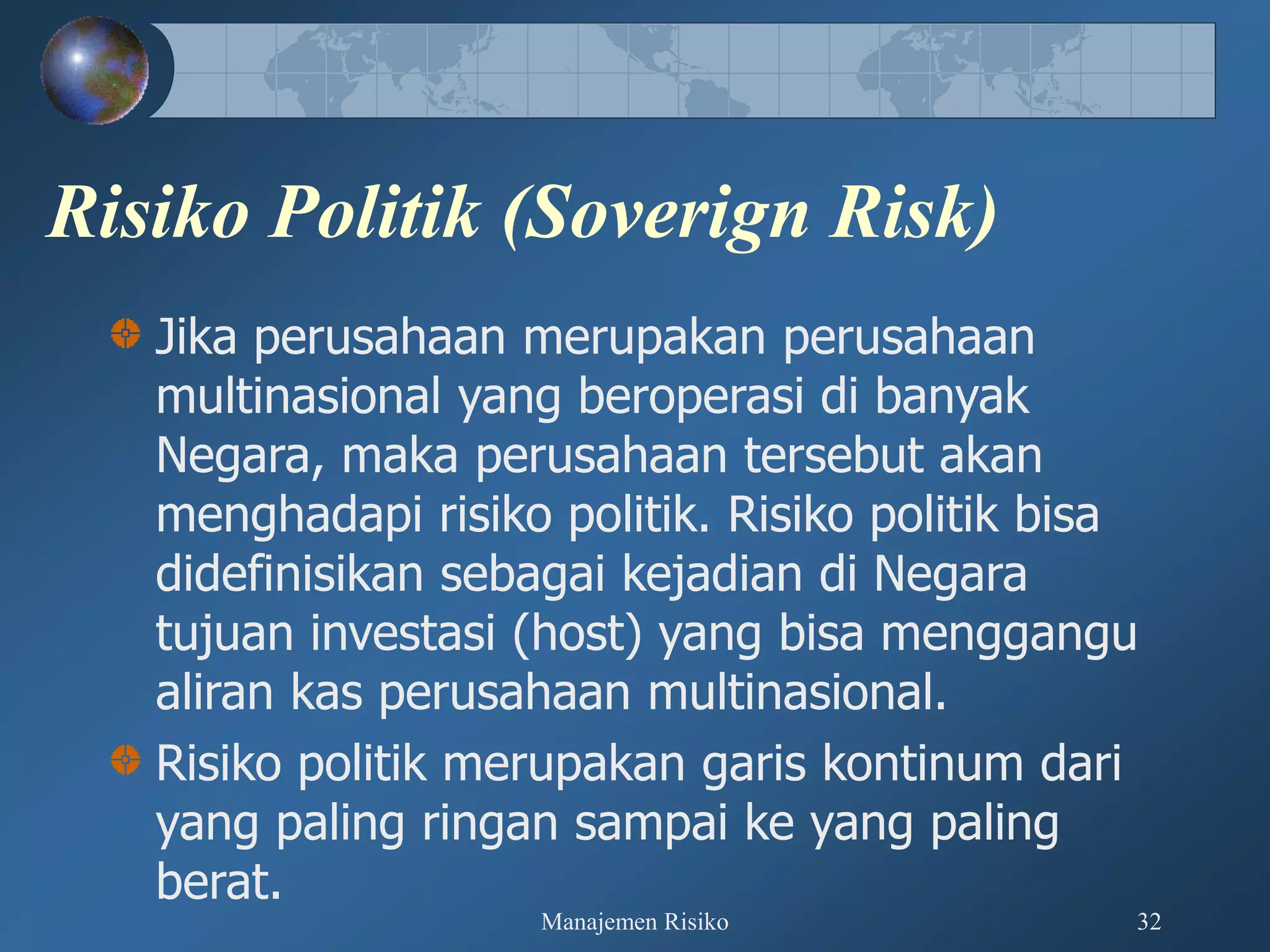 Risiko Politik (Soverign Risk)

Jika perusahaan merupakan perusahaan multinasional yang beroperasi di banyak Negara, maka perusahaan tersebut akan menghadapi risiko politik. Risiko politik bisa didefinisikan sebagai kejadian di Negara tujuan investasi (host) yang bisa menggangu aliran kas perusahaan multinasional.

Risiko politik merupakan garis kontinum dari yang paling ringan sampai ke yang paling berat.

Manajemen Risiko

32